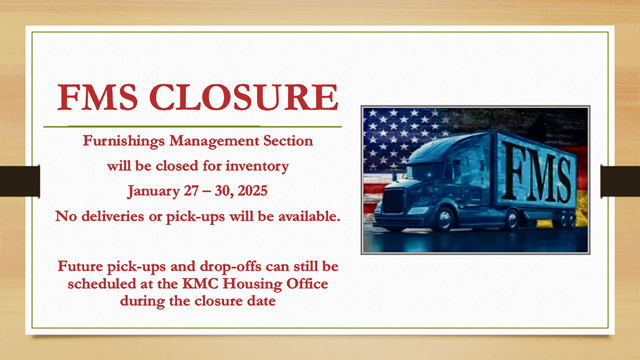 FMS CLOSURE

Furnishings Management Section
will be closed for inventory
January 27 – 30, 2025
No deliveries or pick-ups will be available.

Future pick-ups and drop-offs can still be scheduled at the KMC Housing Office during the closure date

FMS